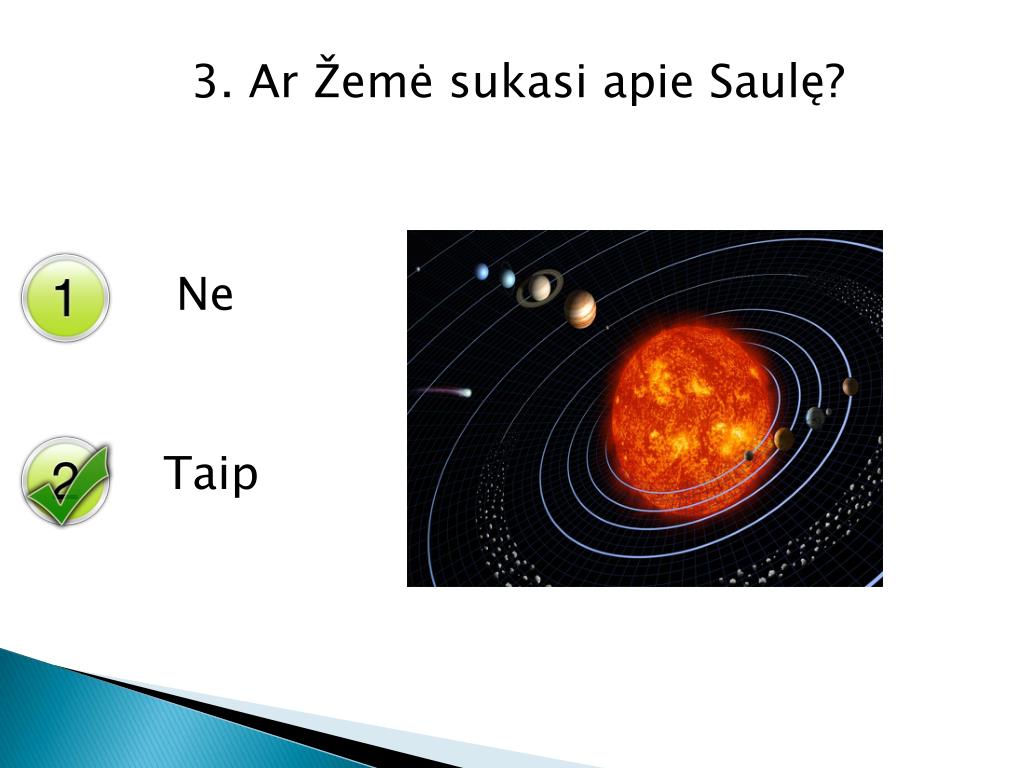 3. Ar Žemė sukasi apie Saulę?

1 Ne

2 Taip